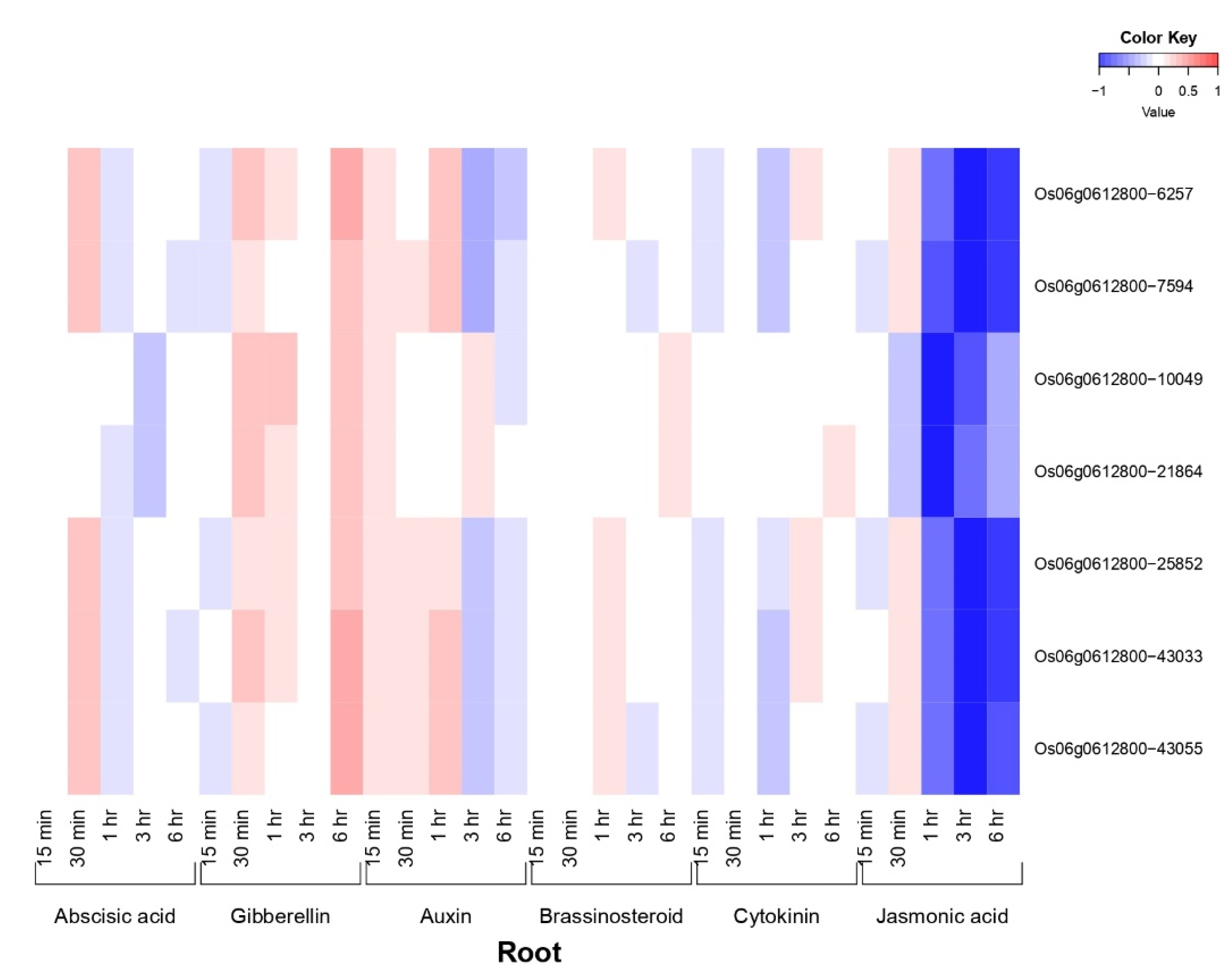 Color Key

−1 0 0.5 1

Value

Os06g0612800−6257
Os06g0612800−7594
Os06g0612800−10049
Os06g0612800−21864
Os06g0612800−25852
Os06g0612800−43033
Os06g0612800−43055

15 min 30 min 1 hr 3 hr 6 hr 15 min 30 min 1 hr 3 hr 6 hr 15 min 30 min 1 hr 3 hr 6 hr 15 min 30 min 1 hr 3 hr 6 hr 15 min 30 min 1 hr 3 hr 6 hr 15 min 30 min 1 hr 3 hr 6 hr

Abscisic acid Gibberellin Auxin Brassinosteroid Cytokinin Jasmonic acid

Root